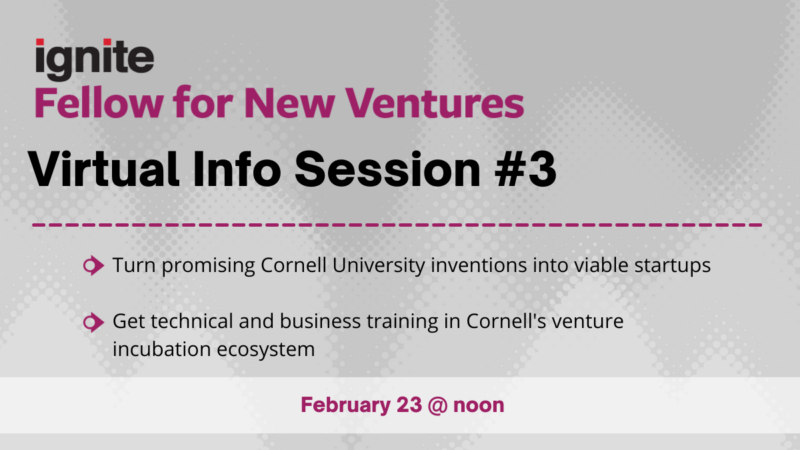 ignite
Fellow for New Ventures

Virtual Info Session #3

Turn promising Cornell University inventions into viable startups

Get technical and business training in Cornell's venture incubation ecosystem

February 23 @ noon